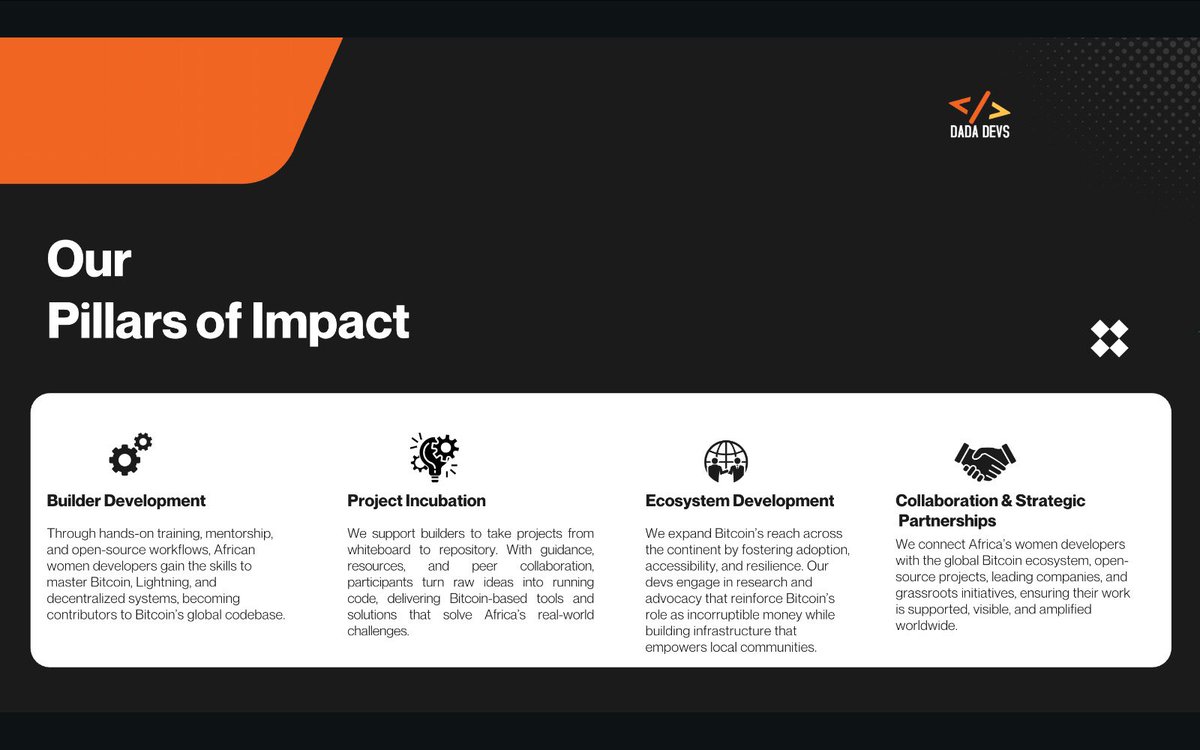 DADA DEVS

Our
Pillars of Impact

Builder Development

Through hands-on training, mentorship, and open-source workflows, African women developers gain the skills to master Bitcoin, Lightning, and decentralized systems, becoming contributors to Bitcoin's global codebase.

Project Incubation

We support builders to take projects from whiteboard to repository. With guidance, resources, and peer collaboration, participants turn raw ideas into running code, delivering Bitcoin-based tools and solutions that solve Africa's real-world challenges.

Ecosystem Development

We expand Bitcoin's reach across the continent by fostering adoption, accessibility, and resilience. Our devs engage in research and advocacy that reinforce Bitcoin's role as incorruptible money while building infrastructure that empowers local communities.

Collaboration & Strategic Partnerships

We connect Africa's women developers with the global Bitcoin ecosystem, open-source projects, leading companies, and grassroots initiatives, ensuring their work is supported, visible, and amplified worldwide.